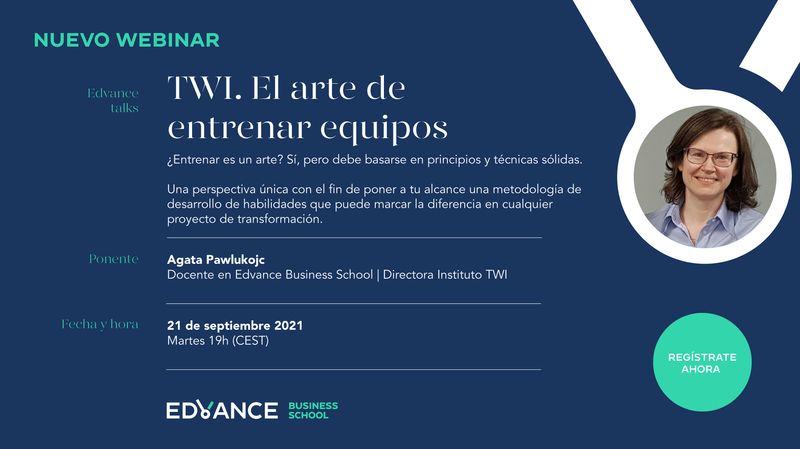 NUEVO WEBINAR

Edvance talks

TWI. El arte de entrenar equipos

¿Entrenar es un arte? Sí, pero debe basarse en principios y técnicas sólidas.

Una perspectiva única con el fin de poner a tu alcance una metodología de desarrollo de habilidades que puede marcar la diferencia en cualquier proyecto de transformación.

Ponente

Agata Pawlukojc
Docente en Edvance Business School | Directora Instituto TWI

Fecha y hora

21 de septiembre 2021
Martes 19h (CEST)

REGÍSTRATE AHORA

EDVANCE BUSINESS SCHOOL